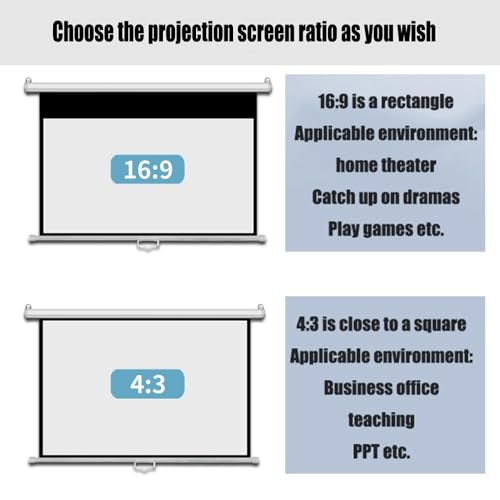 Choose the projection screen ratio as you wish

16:9

16:9 is a rectangle
Applicable environment:
home theater
Catch up on dramas
Play games etc.

4:3

4:3 is close to a square
Applicable environment:
Business office
teaching
PPT etc.